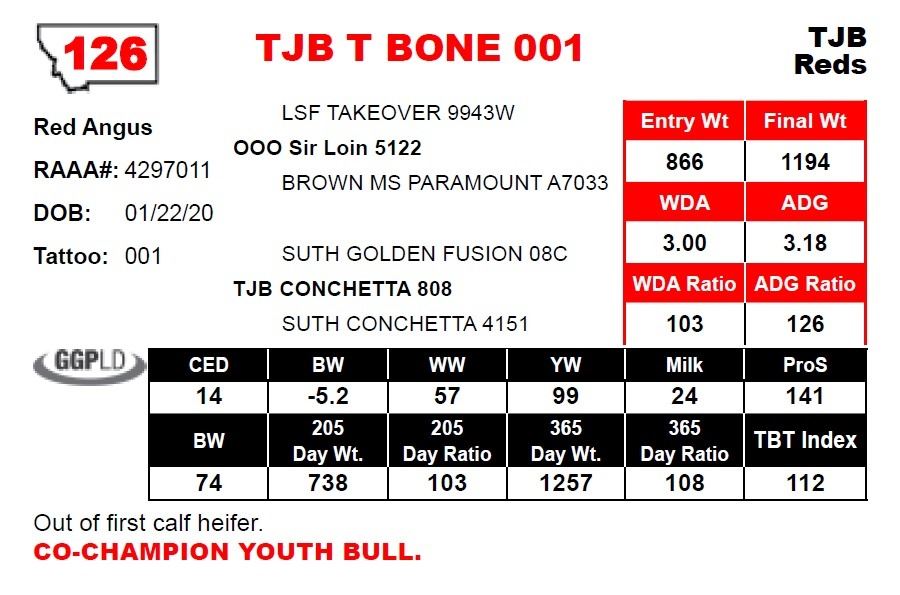 126

TJB T BONE 001

TJB Reds

Red Angus

RAAA#: 4297011

DOB: 01/22/20

Tattoo: 001

LSF TAKEOVER 9943W

OOO Sir Loin 5122

BROWN MS PARAMOUNT A7033

SUTH GOLDEN FUSION 08C

TJB CONCHETTA 808

SUTH CONCHETTA 4151

| Entry Wt | Final Wt |
|---|---|
| 866 | 1194 |
| WDA | ADG |
| 3.00 | 3.18 |
| WDA Ratio | ADG Ratio |
| 103 | 126 |

GGPLD

| CED | BW | WW | YW | Milk | ProS |
|---|---|---|---|---|---|
| 14 | -5.2 | 57 | 99 | 24 | 141 |
| BW | 205 Day Wt. | 205 Day Ratio | 365 Day Wt. | 365 Day Ratio | TBT Index |
| 74 | 738 | 103 | 1257 | 108 | 112 |

Out of first calf heifer.

CO-CHAMPION YOUTH BULL.